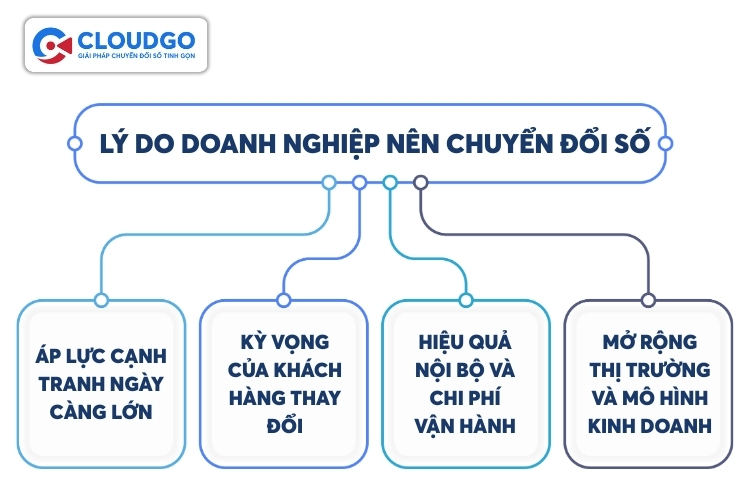 CLOUDGO
GIẢI PHÁP CHUYỂN ĐỔI SỐ TINH GỌN

LÝ DO DOANH NGHIỆP NÊN CHUYỂN ĐỔI SỐ

ÁP LỰC CẠNH TRANH NGÀY CÀNG LỚN

KỲ VỌNG CỦA KHÁCH HÀNG THAY ĐỔI

HIỆU QUẢ NỘI BỘ VÀ CHI PHÍ VẬN HÀNH

MỞ RỘNG THỊ TRƯỜNG VÀ MÔ HÌNH KINH DOANH